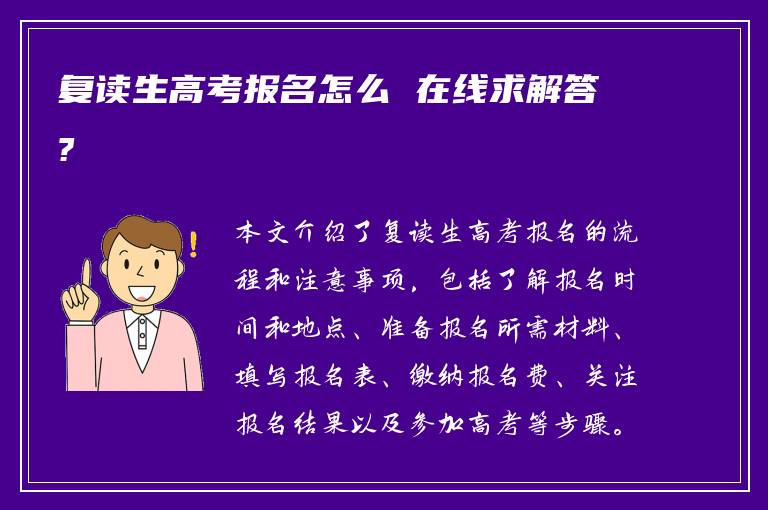 复读生高考报名怎么 在线求解答？

本文介绍了复读生高考报名的流程和注意事项，包括了解报名时间和地点、准备报名所需材料、填写报名表、缴纳报名费、关注报名结果以及参加高考等步骤。